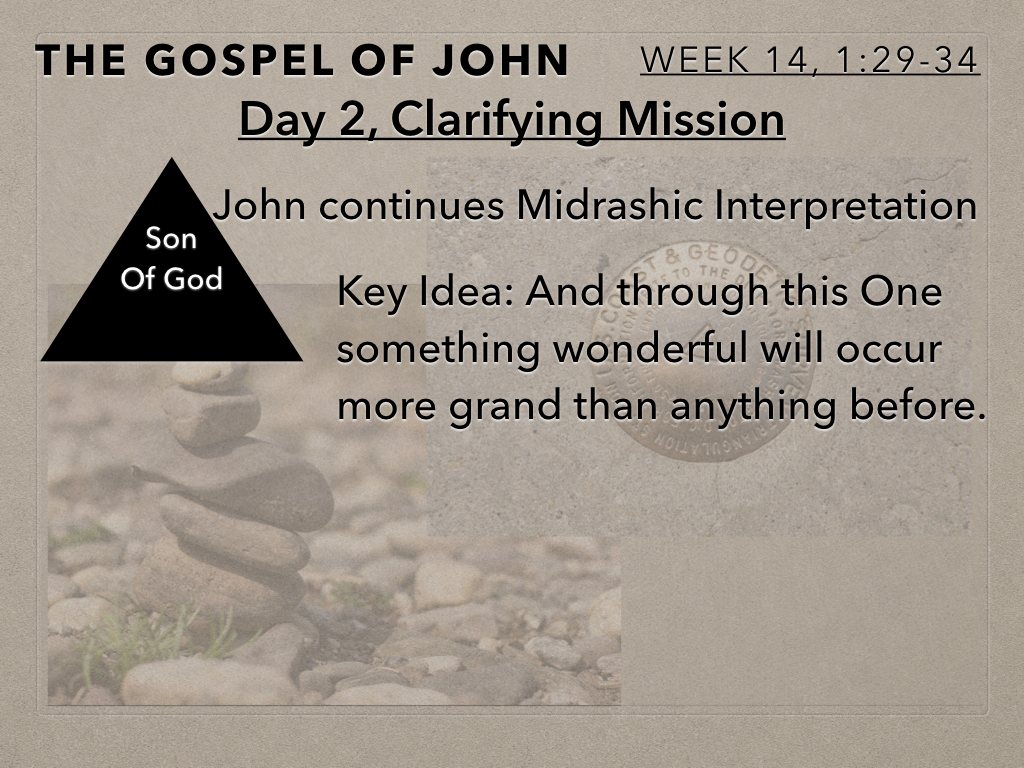 THE GOSPEL OF JOHN WEEK 14, 1:29-34

Day 2, Clarifying Mission

Son Of God

John continues Midrashic Interpretation

Key Idea: And through this One something wonderful will occur more grand than anything before.